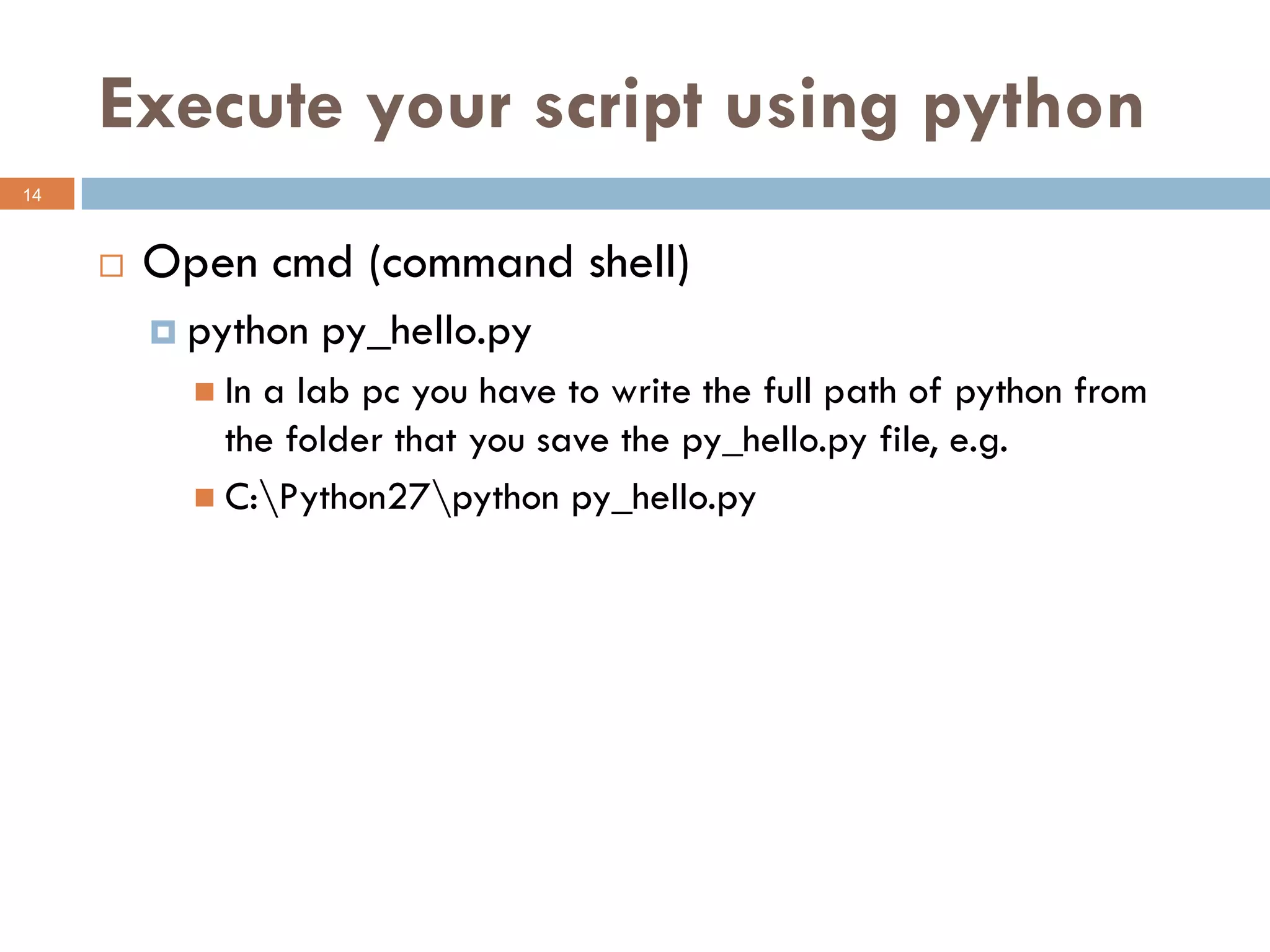 Execute your script using python

14

Open cmd (command shell)

python py_hello.py

In a lab pc you have to write the full path of python from the folder that you save the py_hello.py file, e.g.

C:\Python27\python py_hello.py